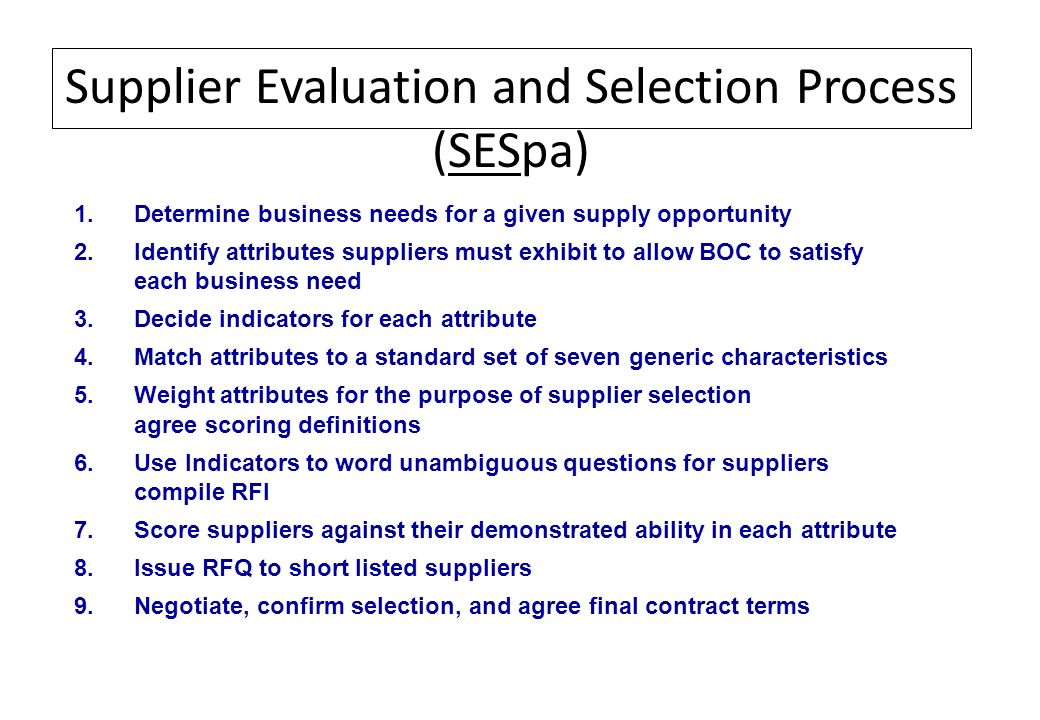 Supplier Evaluation and Selection Process (SESpa)

1. Determine business needs for a given supply opportunity
2. Identify attributes suppliers must exhibit to allow BOC to satisfy each business need
3. Decide indicators for each attribute
4. Match attributes to a standard set of seven generic characteristics
5. Weight attributes for the purpose of supplier selection agree scoring definitions
6. Use Indicators to word unambiguous questions for suppliers compile RFI
7. Score suppliers against their demonstrated ability in each attribute
8. Issue RFQ to short listed suppliers
9. Negotiate, confirm selection, and agree final contract terms